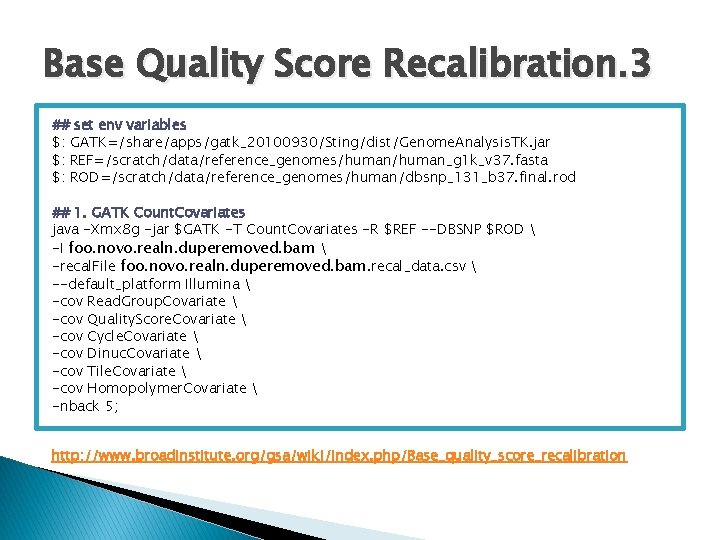 Base Quality Score Recalibration.3

## set env variables
$: GATK=/share/apps/gatk_20100930/Sting/dist/GenomeAnalysisTK.jar
$: REF=/scratch/data/reference_genomes/human/human_g1k_v37.fasta
$: ROD=/scratch/data/reference_genomes/human/dbsnp_131_b37.final.rod

## 1. GATK CountCovariates
java -Xmx8g -jar $GATK -T CountCovariates -R $REF --DBSNP $ROD \
-I foo.novo.realn.duperemoved.bam \
-recalFile foo.novo.realn.duperemoved.bam.recal_data.csv \
--default_platform Illumina \
-cov ReadGroupCovariate \
-cov QualityScoreCovariate \
-cov CycleCovariate \
-cov DinucCovariate \
-cov TileCovariate \
-cov HomopolymerCovariate \
-nback 5;

http://www.broadinstitute.org/gsa/wiki/index.php/Base_quality_score_recalibration